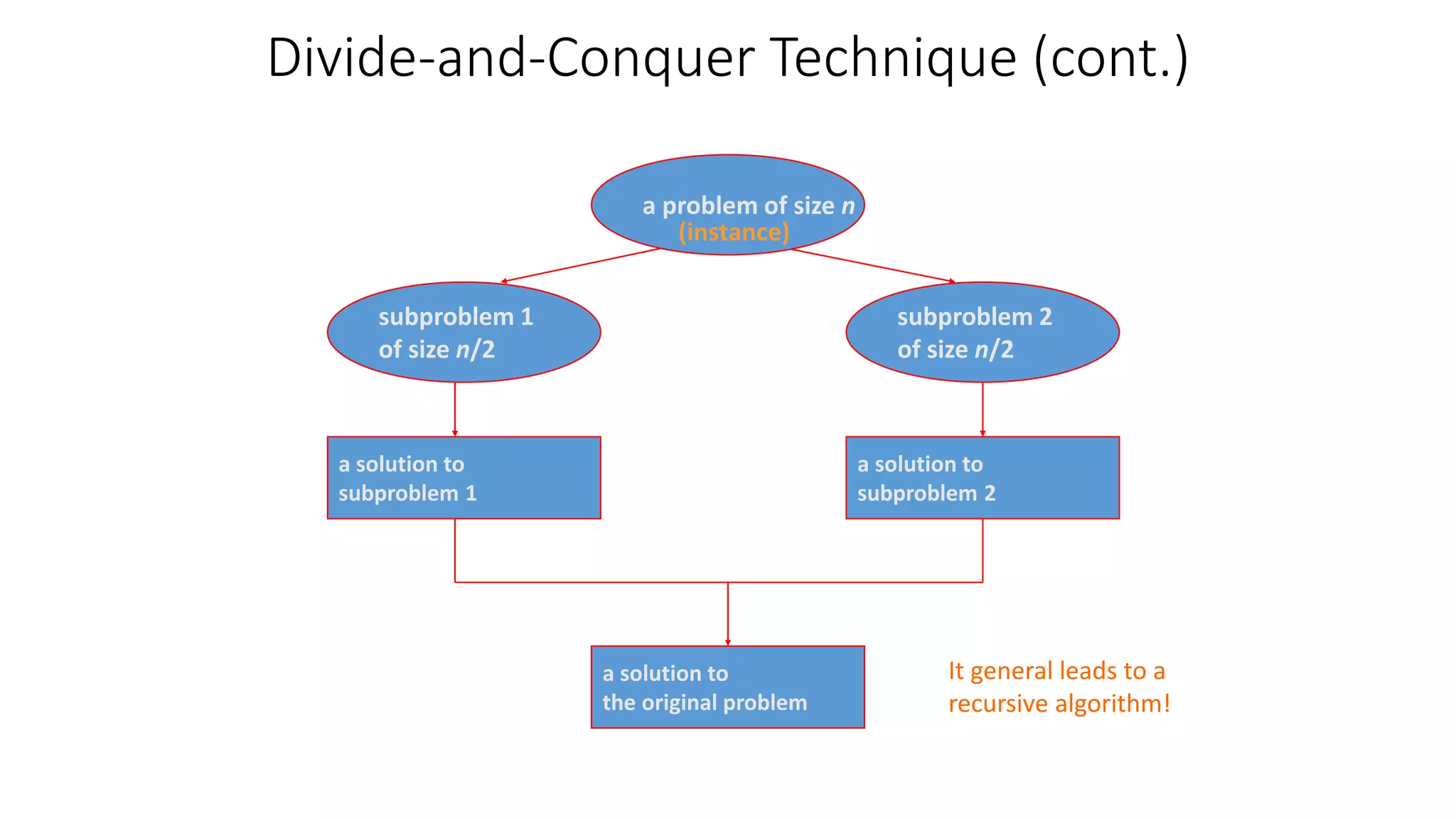 Divide-and-Conquer Technique (cont.)

a problem of size $n$
(instance)

subproblem 1
of size $n/2$

subproblem 2
of size $n/2$

a solution to
subproblem 1

a solution to
subproblem 2

a solution to
the original problem

It general leads to a recursive algorithm!